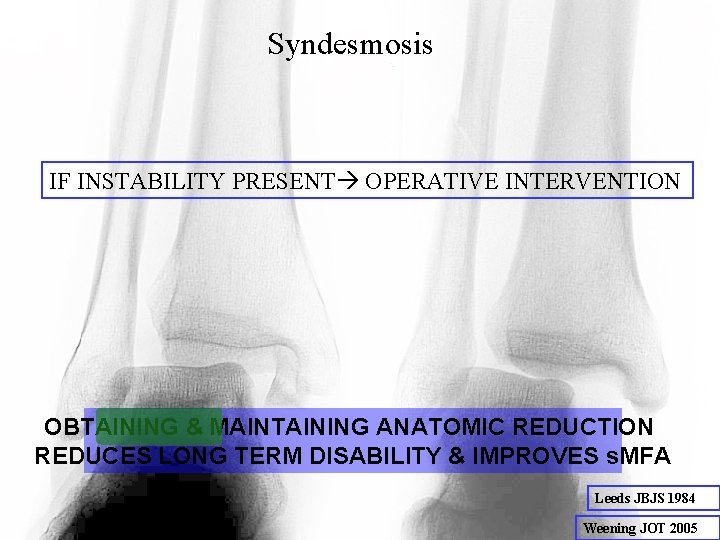 Syndesmosis

IF INSTABILITY PRESENT→ OPERATIVE INTERVENTION

OBTAINING & MAINTAINING ANATOMIC REDUCTION REDUCES LONG TERM DISABILITY & IMPROVES sMFA

Leeds JBJS 1984

Weening JOT 2005